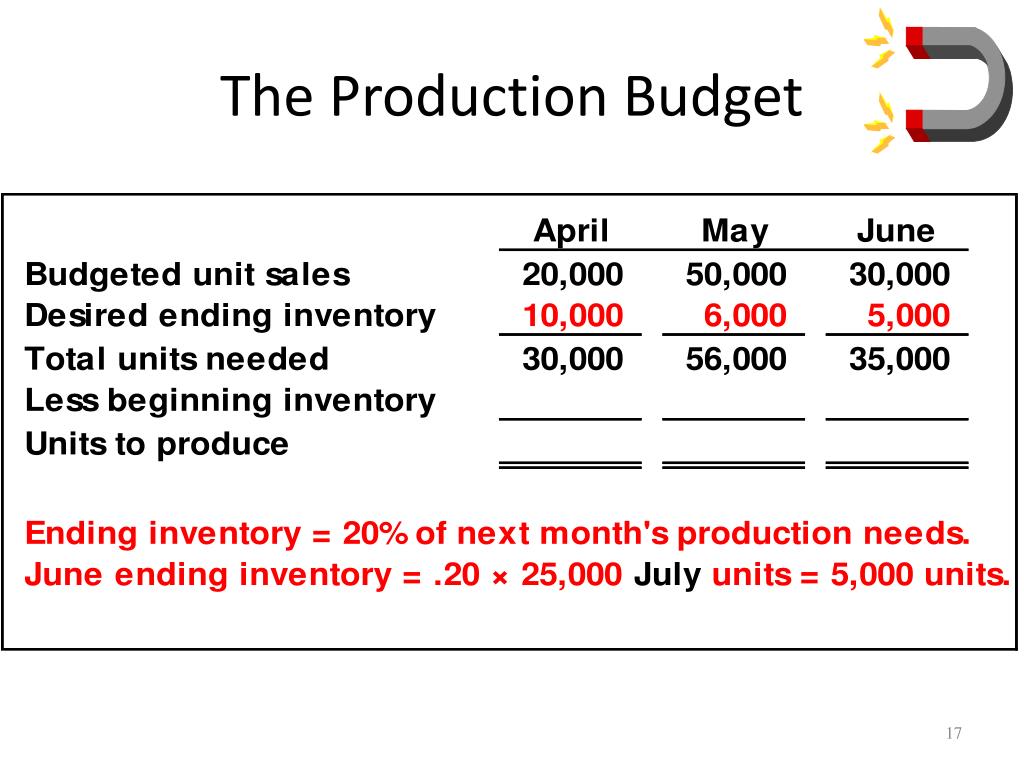 The Production Budget

| | April | May | June |
|---|---|---|---|
| Budgeted unit sales | 20,000 | 50,000 | 30,000 |
| Desired ending inventory | 10,000 | 6,000 | 5,000 |
| Total units needed | 30,000 | 56,000 | 35,000 |
| Less beginning inventory | | | |
| Units to produce | | | |

Ending inventory = 20% of next month's production needs.
June ending inventory = .20 × 25,000 July units = 5,000 units.

17